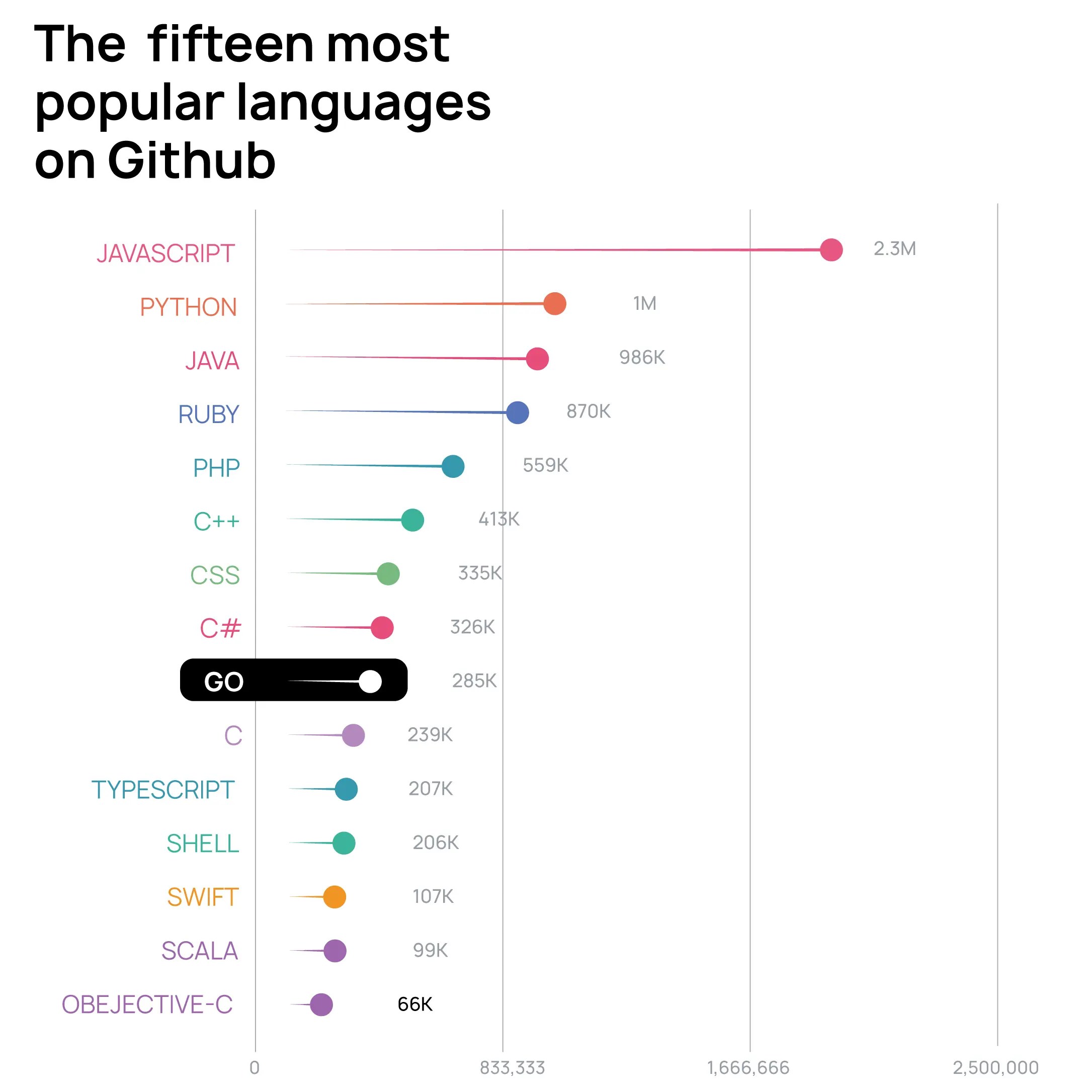 The fifteen most popular languages on Github

JAVASCRIPT 2.3M
PYTHON 1M
JAVA 986K
RUBY 870K
PHP 559K
C++ 413K
CSS 335K
C# 326K
GO 285K
C 239K
TYPESCRIPT 207K
SHELL 206K
SWIFT 107K
SCALA 99K
OBEJECTIVE-C 66K

0
833,333
1,666,666
2,500,000